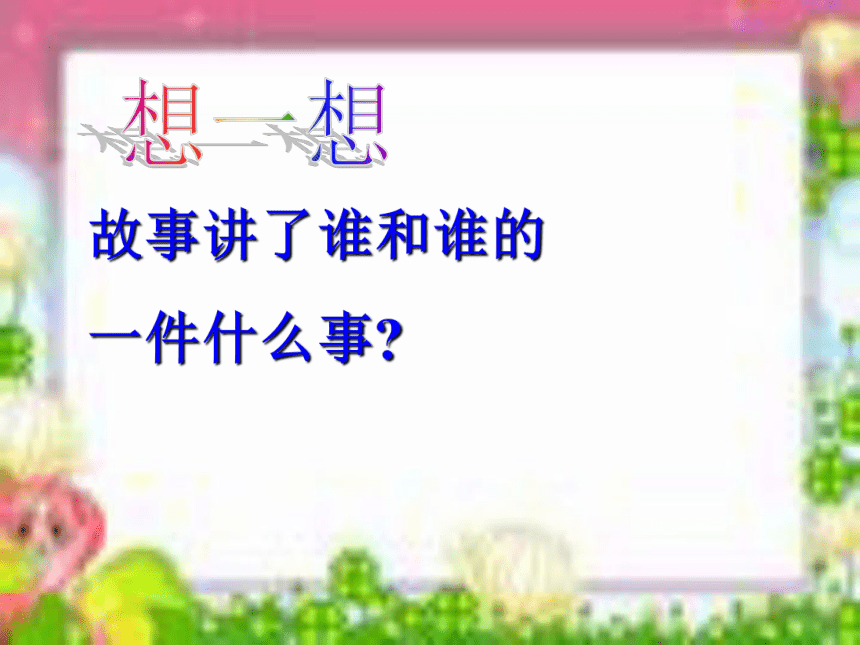 想一想

故事讲了谁和谁的一件什么事?